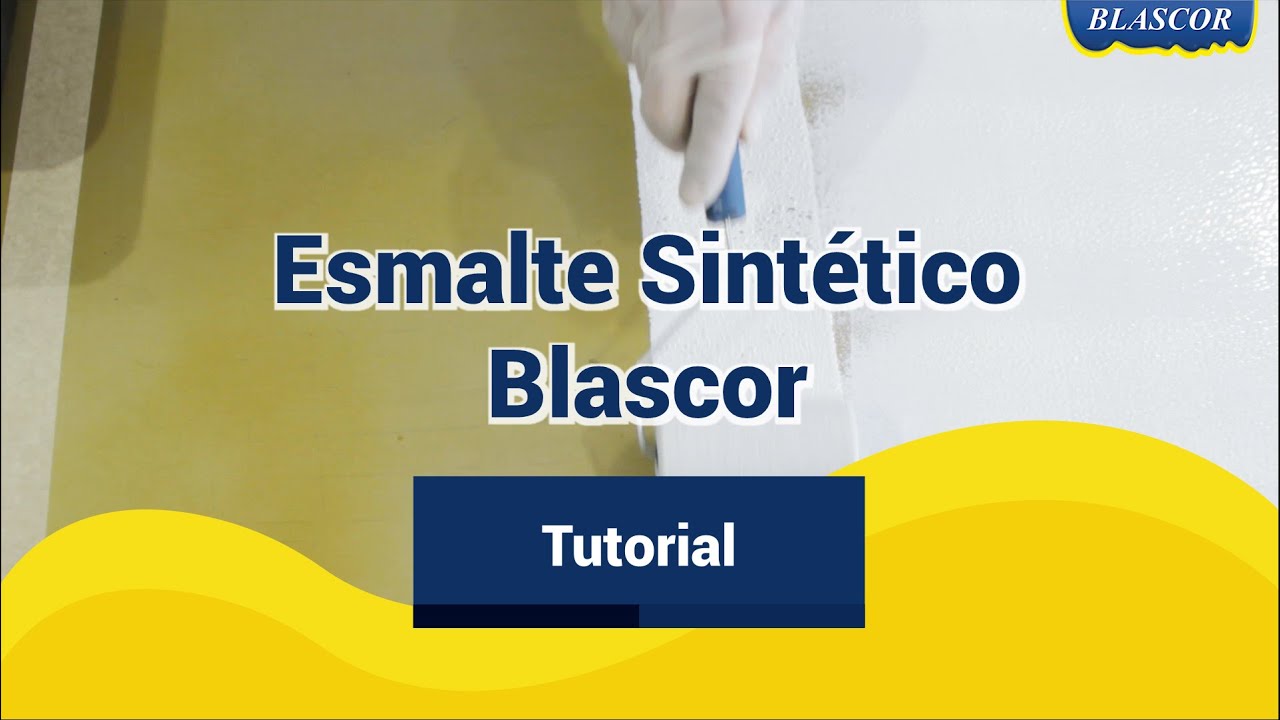 BLASCOR

Esmalte Sintético Blascor

Tutorial